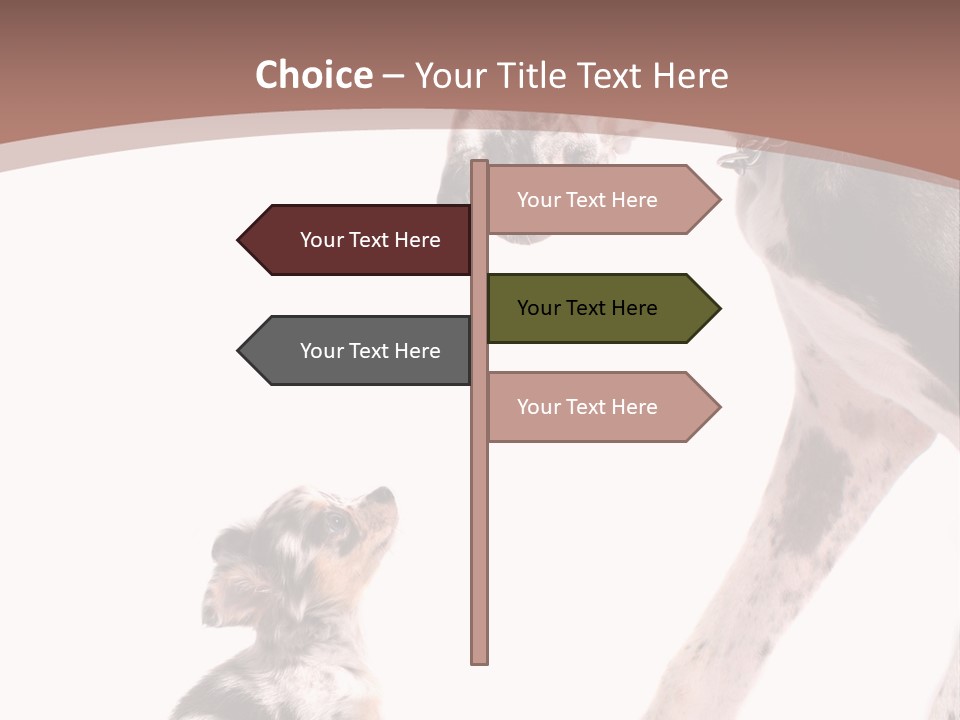 Choice – Your Title Text Here

Your Text Here

Your Text Here

Your Text Here

Your Text Here

Your Text Here